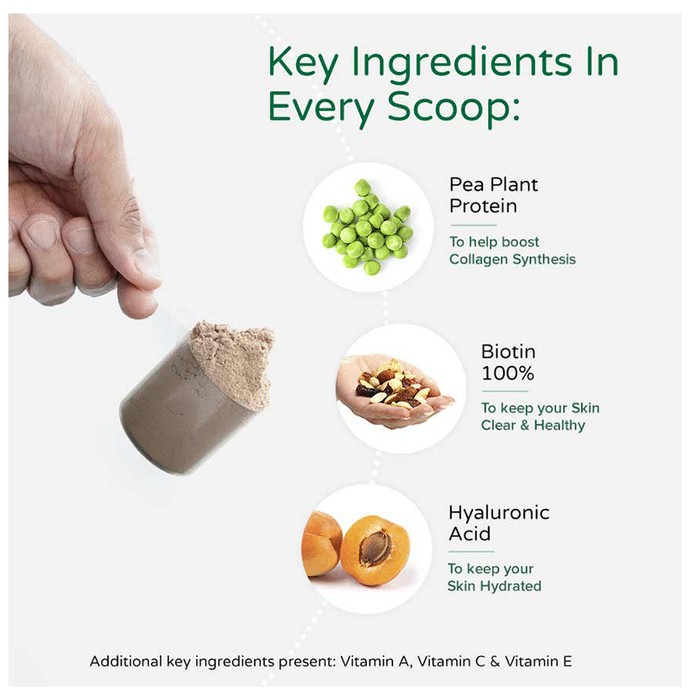 Key Ingredients In Every Scoop:

Pea Plant Protein

To help boost Collagen Synthesis

Biotin 100%

To keep your Skin Clear & Healthy

Hyaluronic Acid

To keep your Skin Hydrated

Additional key ingredients present: Vitamin A, Vitamin C & Vitamin E